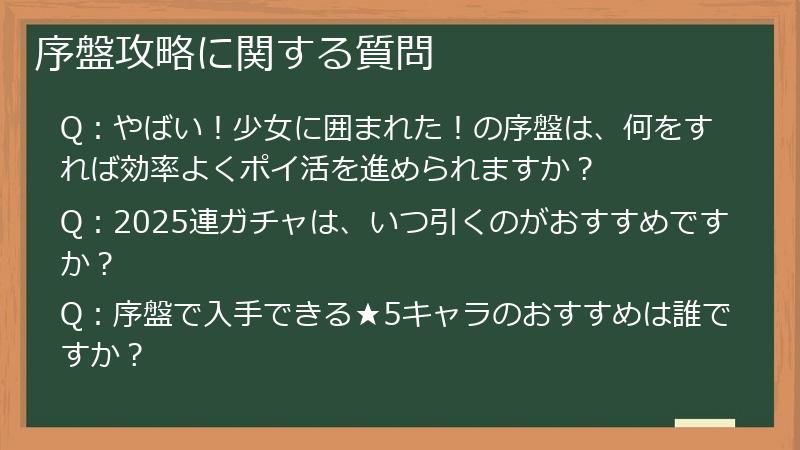 序盤攻略に関する質問

Q：やばい！少女に囲まれた！の序盤は、何をすれば効率よくポイ活を進められますか？

Q：2025連ガチャは、いつ引くのがおすすめですか？

Q：序盤で入手できる★5キャラのおすすめは誰ですか？